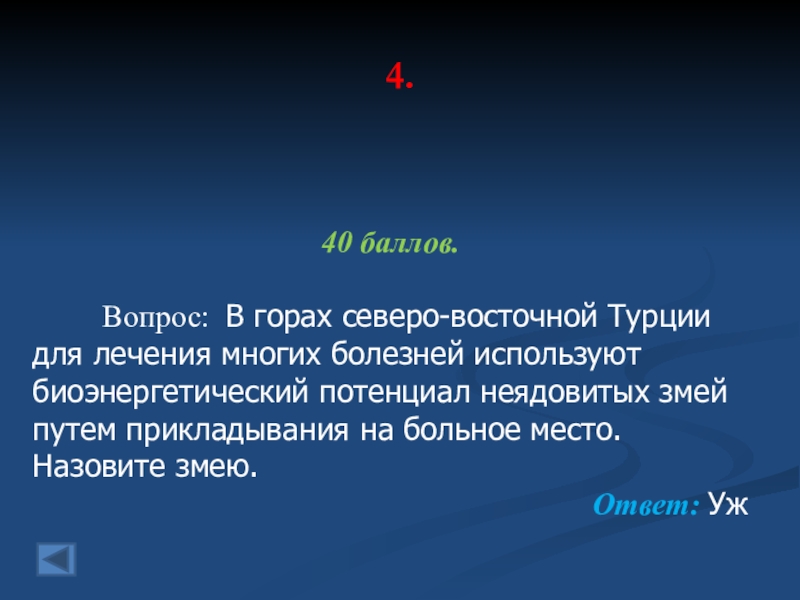 4.

40 баллов.

Вопрос: В горах северо-восточной Турции для лечения многих болезней используют биоэнергетический потенциал неядовитых змей путем прикладывания на больное место. Назовите змею.

Ответ: Уж